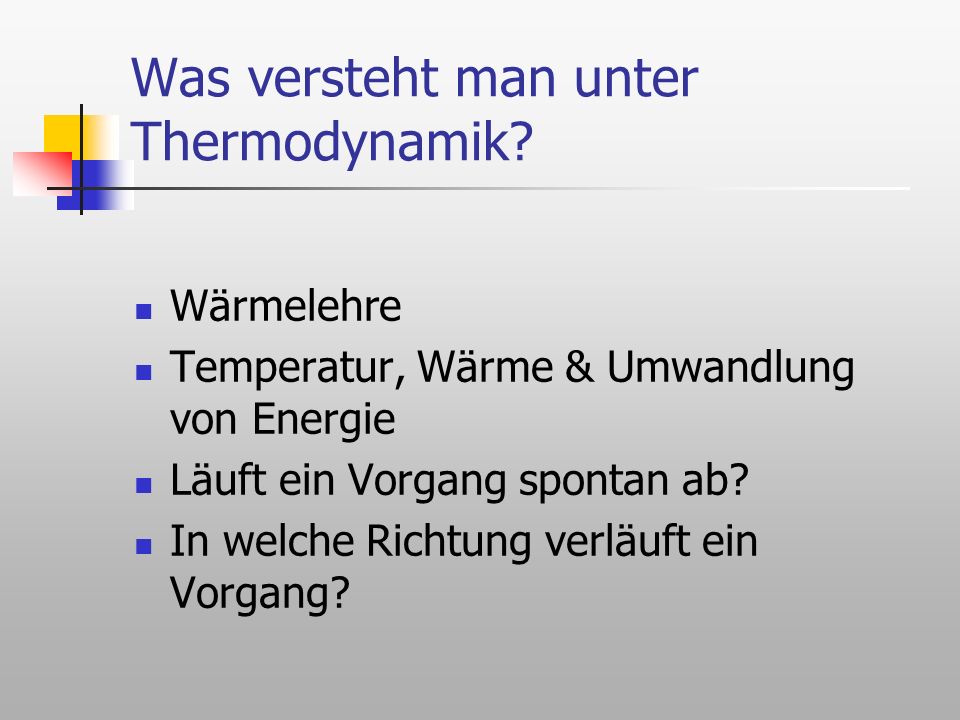 Was versteht man unter Thermodynamik?

- Wärmelehre
- Temperatur, Wärme & Umwandlung von Energie
- Läuft ein Vorgang spontan ab?
- In welche Richtung verläuft ein Vorgang?